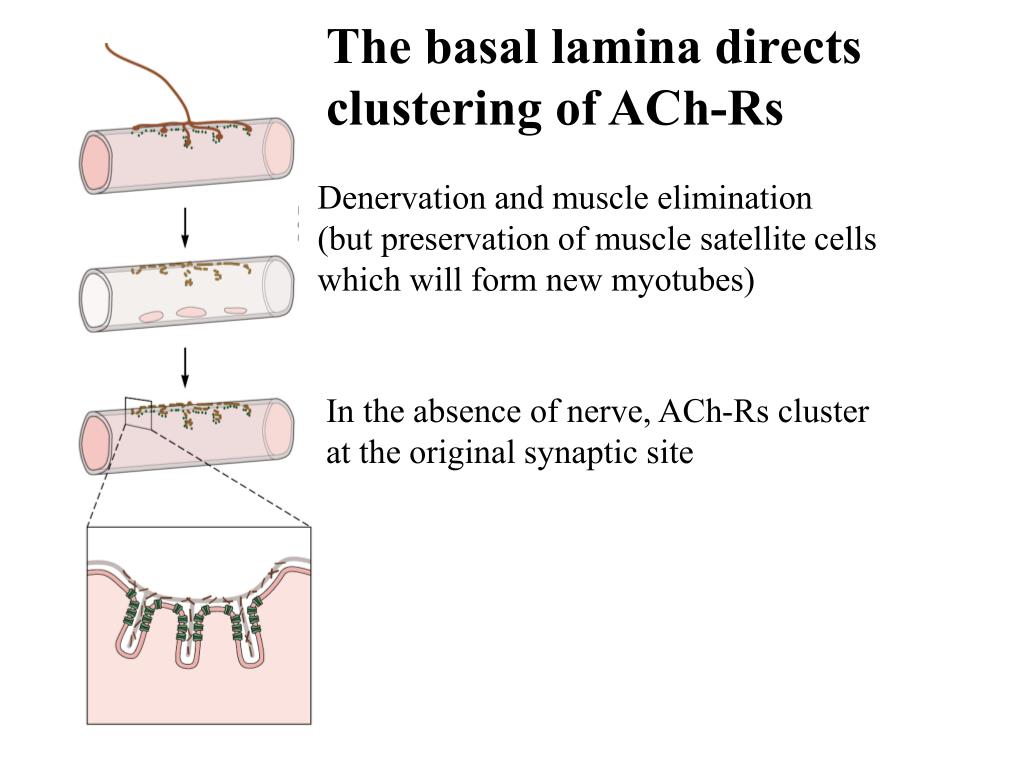 The basal lamina directs clustering of ACh-Rs

Denervation and muscle elimination (but preservation of muscle satellite cells which will form new myotubes)

In the absence of nerve, ACh-Rs cluster at the original synaptic site